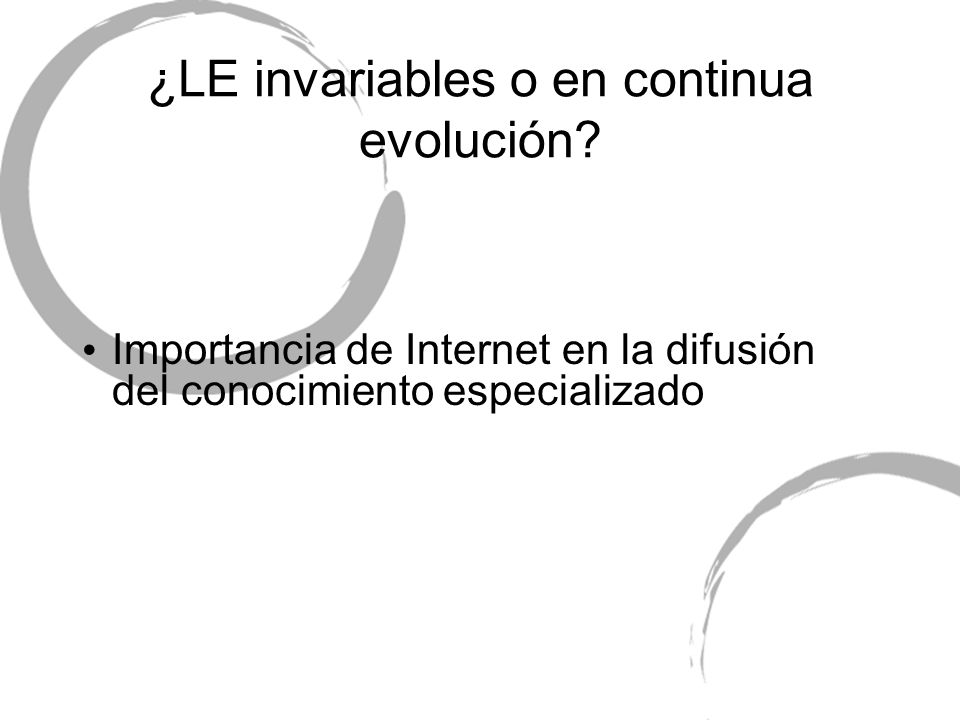 ¿LE invariables o en continua evolución?

• Importancia de Internet en la difusión del conocimiento especializado